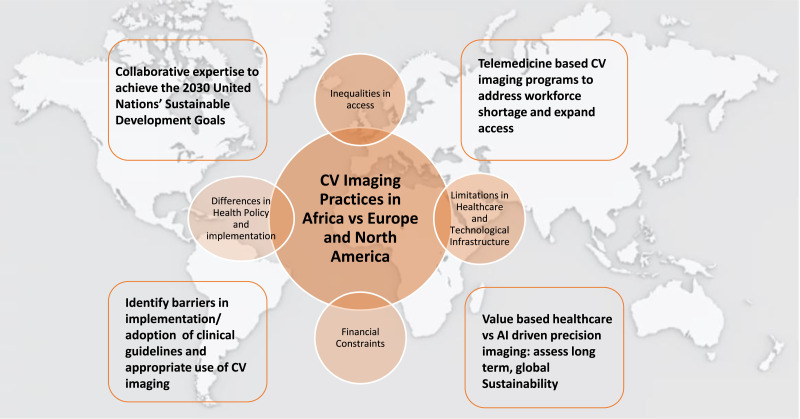 Collaborative expertise to achieve the 2030 United Nations' Sustainable Development Goals

Inequalities in access

Telemedicine based CV imaging programs to address workforce shortage and expand access

Differences in Health Policy and implementation

CV Imaging Practices in Africa vs Europe and North America

Limitations in Healthcare and Technological Infrastructure

Identify barriers in implementation/ adoption of clinical guidelines and appropriate use of CV imaging

Financial Constraints

Value based healthcare vs AI driven precision imaging: assess long term, global Sustainability